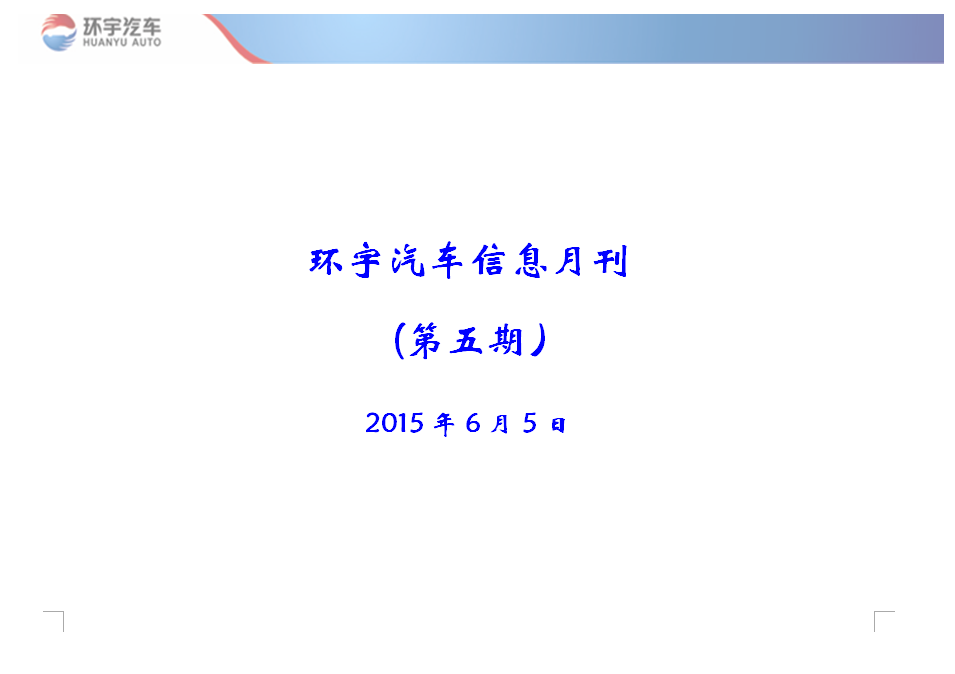 环宇汽车
HUANYU AUTO

环宇汽车信息月刊

（第五期）

2015 年 6 月 5 日